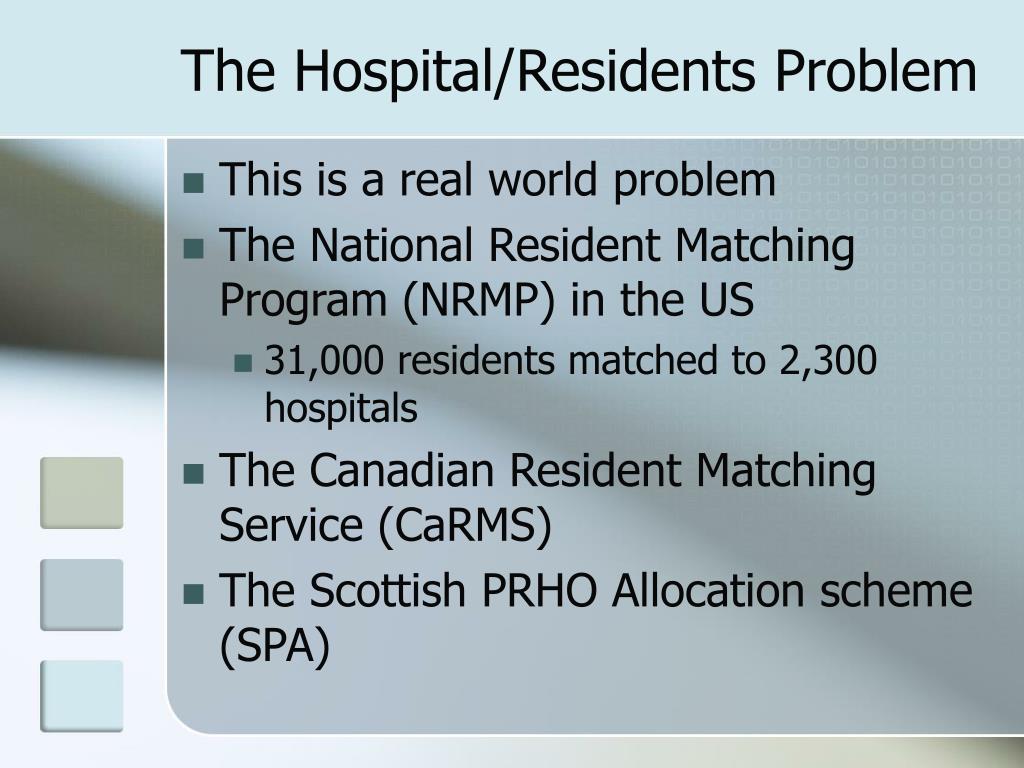 The Hospital/Residents Problem

- This is a real world problem
- The National Resident Matching Program (NRMP) in the US
  - 31,000 residents matched to 2,300 hospitals
- The Canadian Resident Matching Service (CaRMS)
- The Scottish PRHO Allocation scheme (SPA)